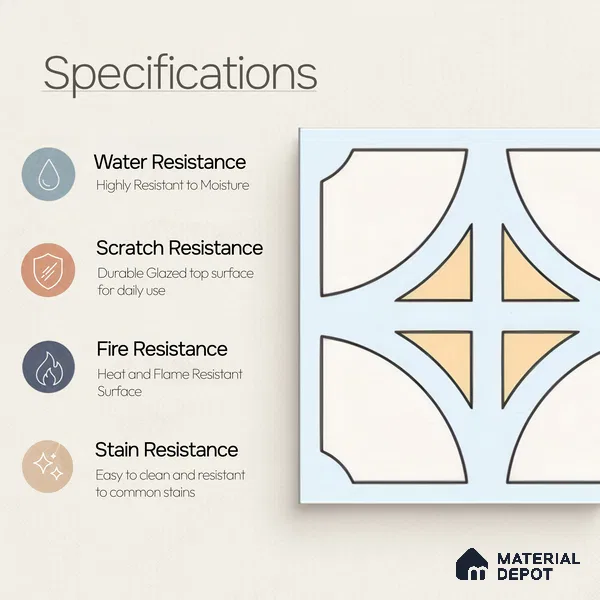 Specifications

Water Resistance
Highly Resistant to Moisture

Scratch Resistance
Durable Glazed top surface for daily use

Fire Resistance
Heat and Flame Resistant Surface

Stain Resistance
Easy to clean and resistant to common stains

MATERIAL DEPOT